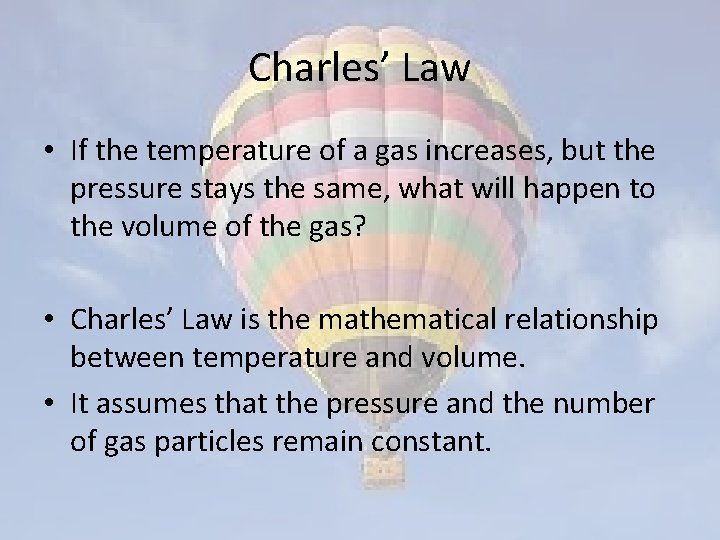 Charles' Law

• If the temperature of a gas increases, but the pressure stays the same, what will happen to the volume of the gas?

• Charles' Law is the mathematical relationship between temperature and volume.
• It assumes that the pressure and the number of gas particles remain constant.